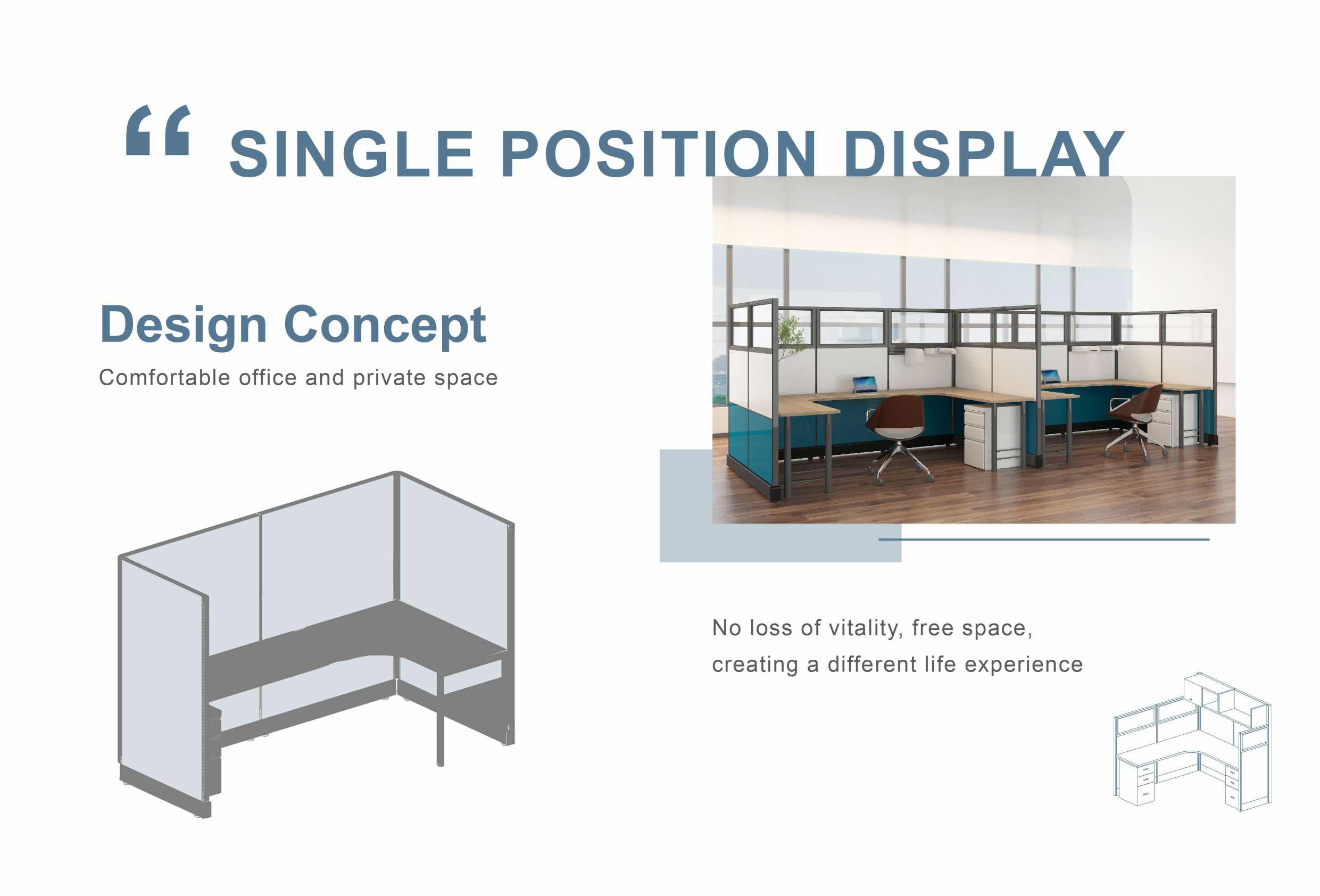 “ SINGLE POSITION DISPLAY

Design Concept

Comfortable office and private space

No loss of vitality, free space, creating a different life experience